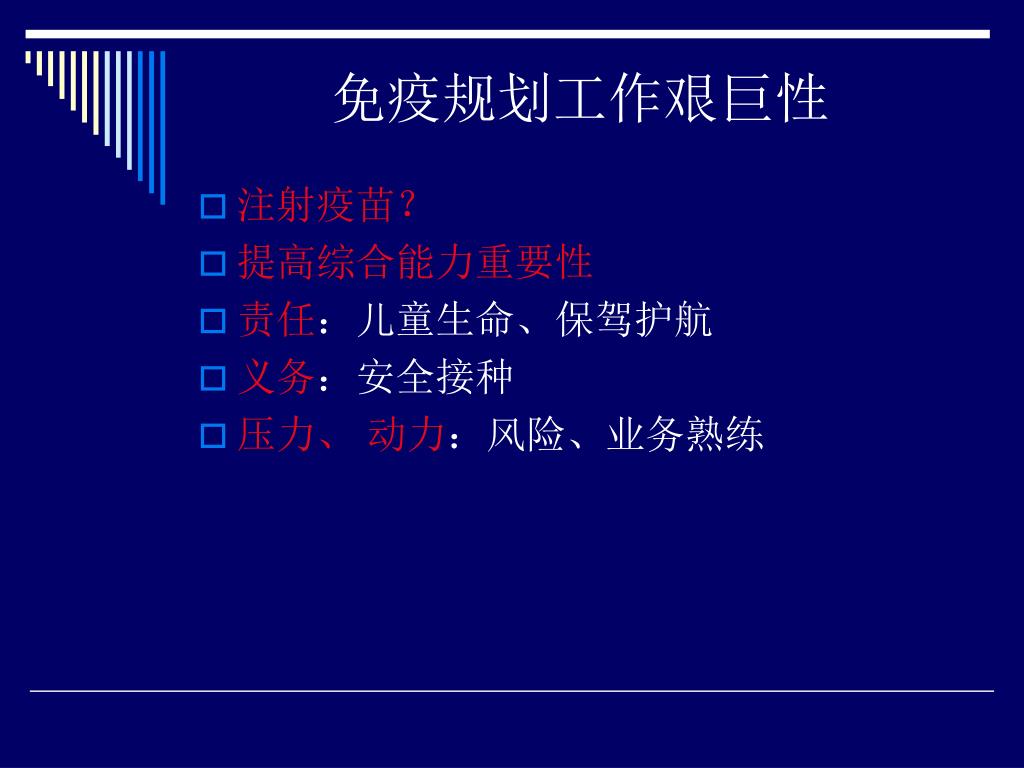 免疫规划工作艰巨性

注射疫苗？

提高综合能力重要性

责任：儿童生命、保驾护航

义务：安全接种

压力、 动力：风险、业务熟练